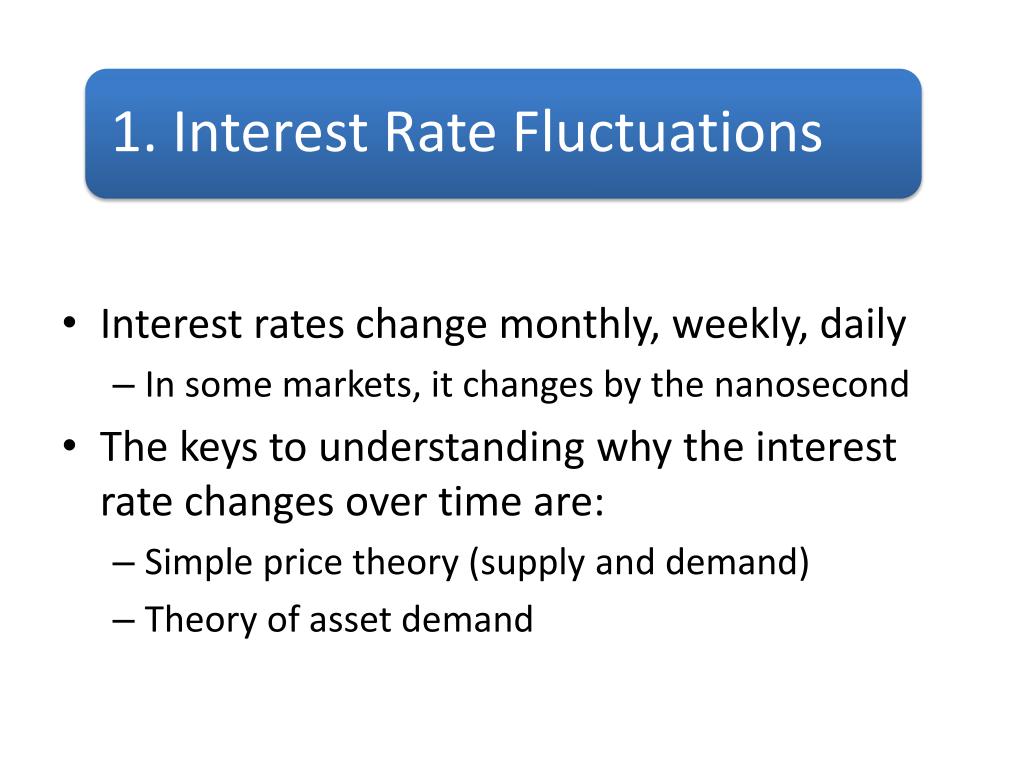 1. Interest Rate Fluctuations

• Interest rates change monthly, weekly, daily
– In some markets, it changes by the nanosecond
• The keys to understanding why the interest rate changes over time are:
– Simple price theory (supply and demand)
– Theory of asset demand